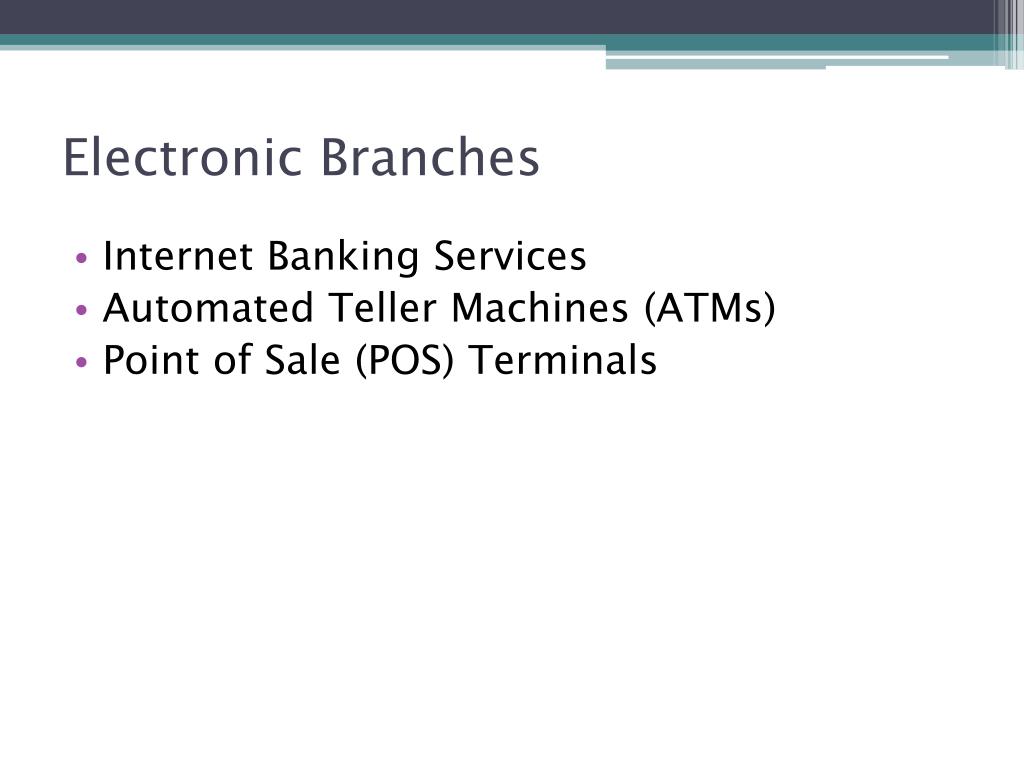 Electronic Branches

• Internet Banking Services
• Automated Teller Machines (ATMs)
• Point of Sale (POS) Terminals